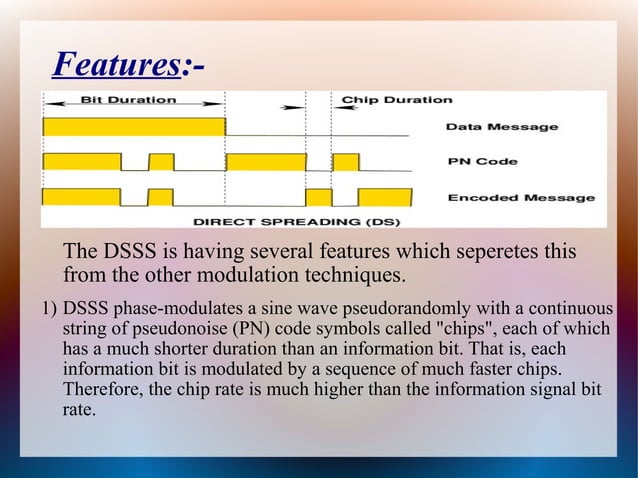 Features:-

Bit Duration

Chip Duration

Data Message

PN Code

Encoded Message

DIRECT SPREADING (DS)

The DSSS is having several features which seperetes this from the other modulation techniques.

1) DSSS phase-modulates a sine wave pseudorandomly with a continuous string of pseudonoise (PN) code symbols called "chips", each of which has a much shorter duration than an information bit. That is, each information bit is modulated by a sequence of much faster chips. Therefore, the chip rate is much higher than the information signal bit rate.